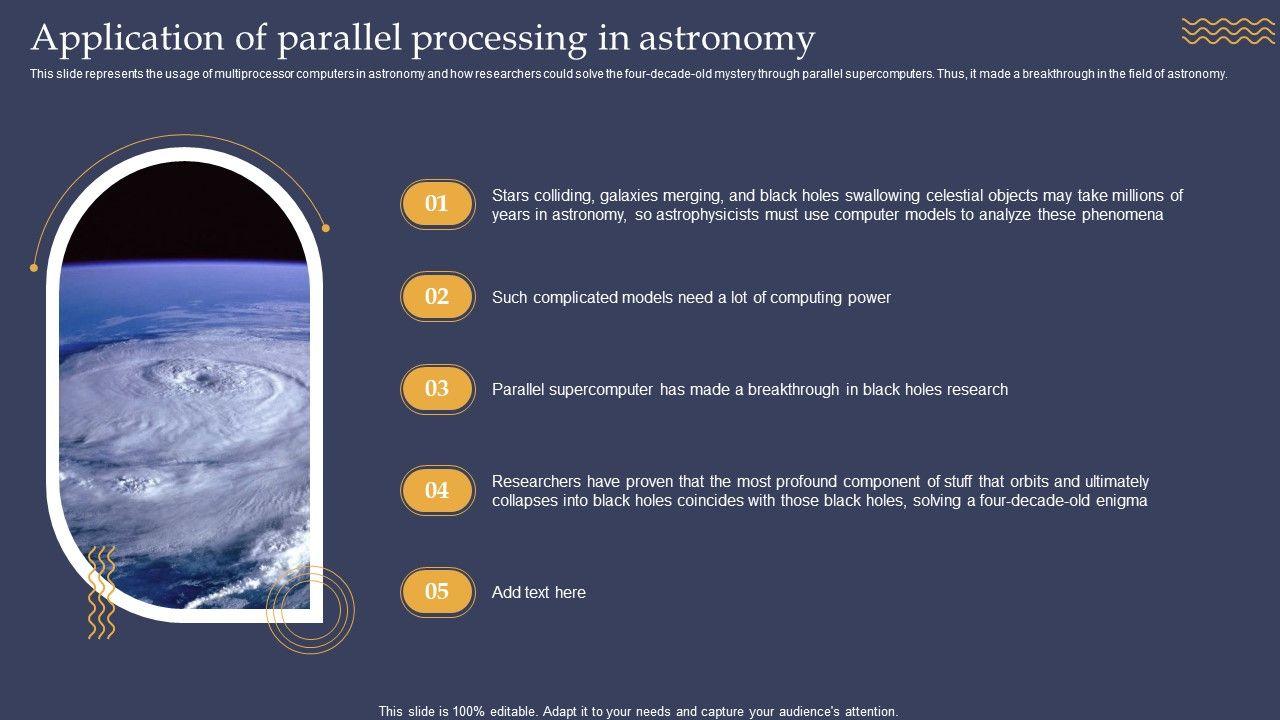 Application of parallel processing in astronomy

This slide represents the usage of multiprocessor computers in astronomy and how researchers could solve the four-decade-old mystery through parallel supercomputers. Thus, it made a breakthrough in the field of astronomy.

01

Stars colliding, galaxies merging, and black holes swallowing celestial objects may take millions of years in astronomy, so astrophysicists must use computer models to analyze these phenomena

02

Such complicated models need a lot of computing power

03

Parallel supercomputer has made a breakthrough in black holes research

04

Researchers have proven that the most profound component of stuff that orbits and ultimately collapses into black holes coincides with those black holes, solving a four-decade-old enigma

05

Add text here

This slide is 100% editable. Adapt it to your needs and capture your audience's attention.